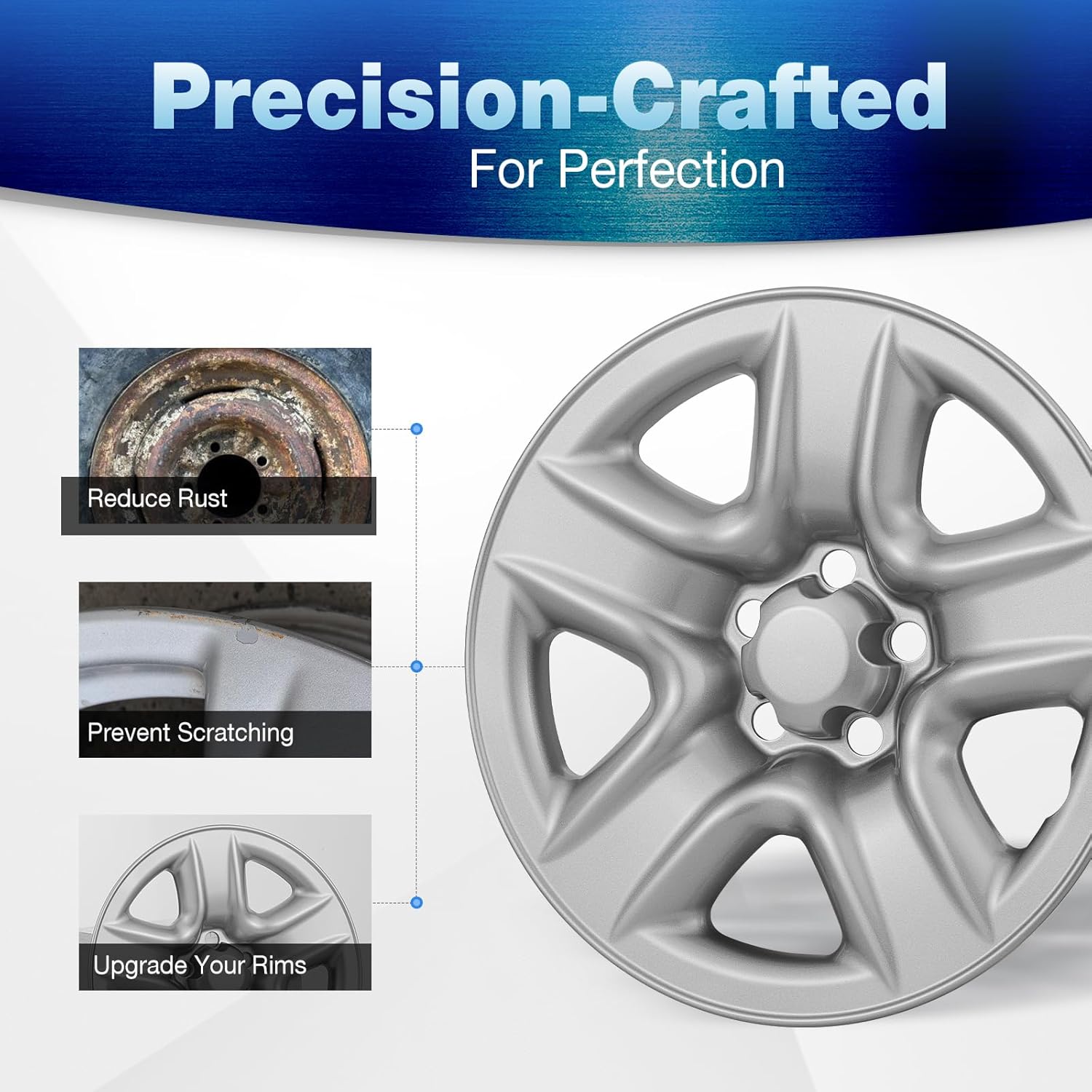 Precision-Crafted
For Perfection

Reduce Rust

Prevent Scratching

Upgrade Your Rims